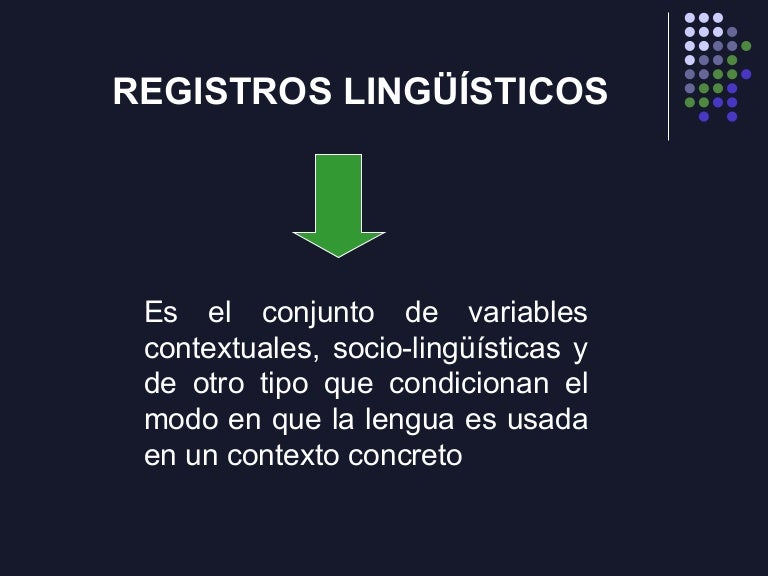 REGISTROS LINGÜÍSTICOS

Es el conjunto de variables contextuales, socio-lingüísticas y de otro tipo que condicionan el modo en que la lengua es usada en un contexto concreto